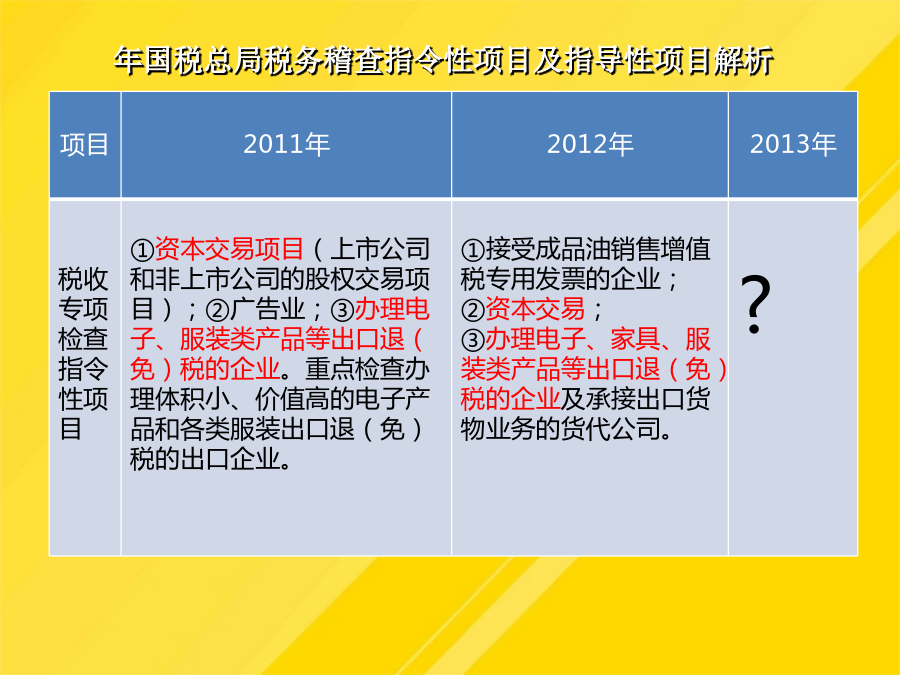 年国税总局税务稽查指令性项目及指导性项目解析

| 项目 | 2011年 | 2012年 | 2013年 |
|---|---|---|---|
| 税收专项检查指令性项目 | ①资本交易项目（上市公司和非上市公司的股权交易项目）；②广告业；③办理电子、服装类产品等出口退（免）税的企业。重点检查办理体积小、价值高的电子产品和各类服装出口退（免）税的出口企业。 | ①接受成品油销售增值税专用发票的企业；②资本交易；③办理电子、家具、服装类产品等出口退（免）税的企业及承接出口货物业务的货代公司。 | ? |